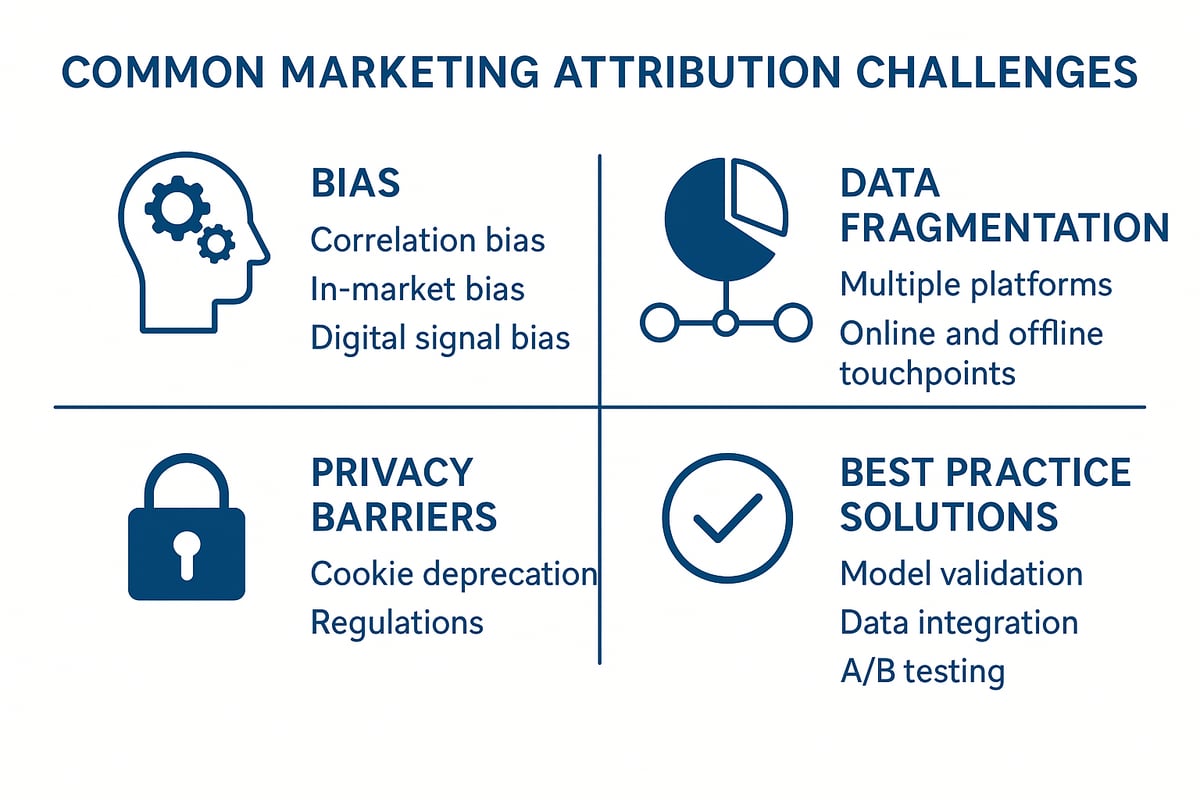 COMMON MARKETING ATTRIBUTION CHALLENGES

BIAS

Correlation bias

In-market bias

Digital signal bias

DATA FRAGMENTATION

Multiple platforms

Online and offline touchpoints

PRIVACY BARRIERS

Cookie deprecation

Regulations

BEST PRACTICE SOLUTIONS

Model validation

Data integration

A/B testing